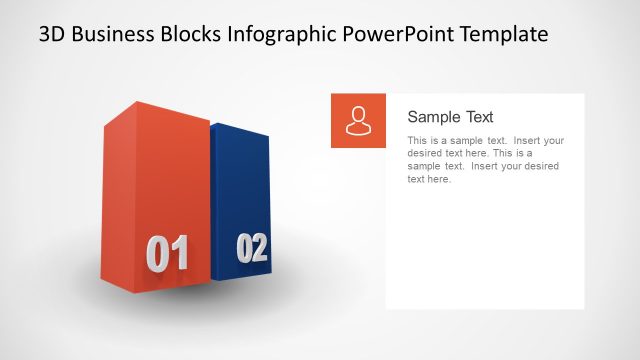 3D Business Blocks Infographic PowerPoint Template

01

02

Sample Text

This is a sample text. Insert your desired text here. This is a sample text. Insert your desired text here.